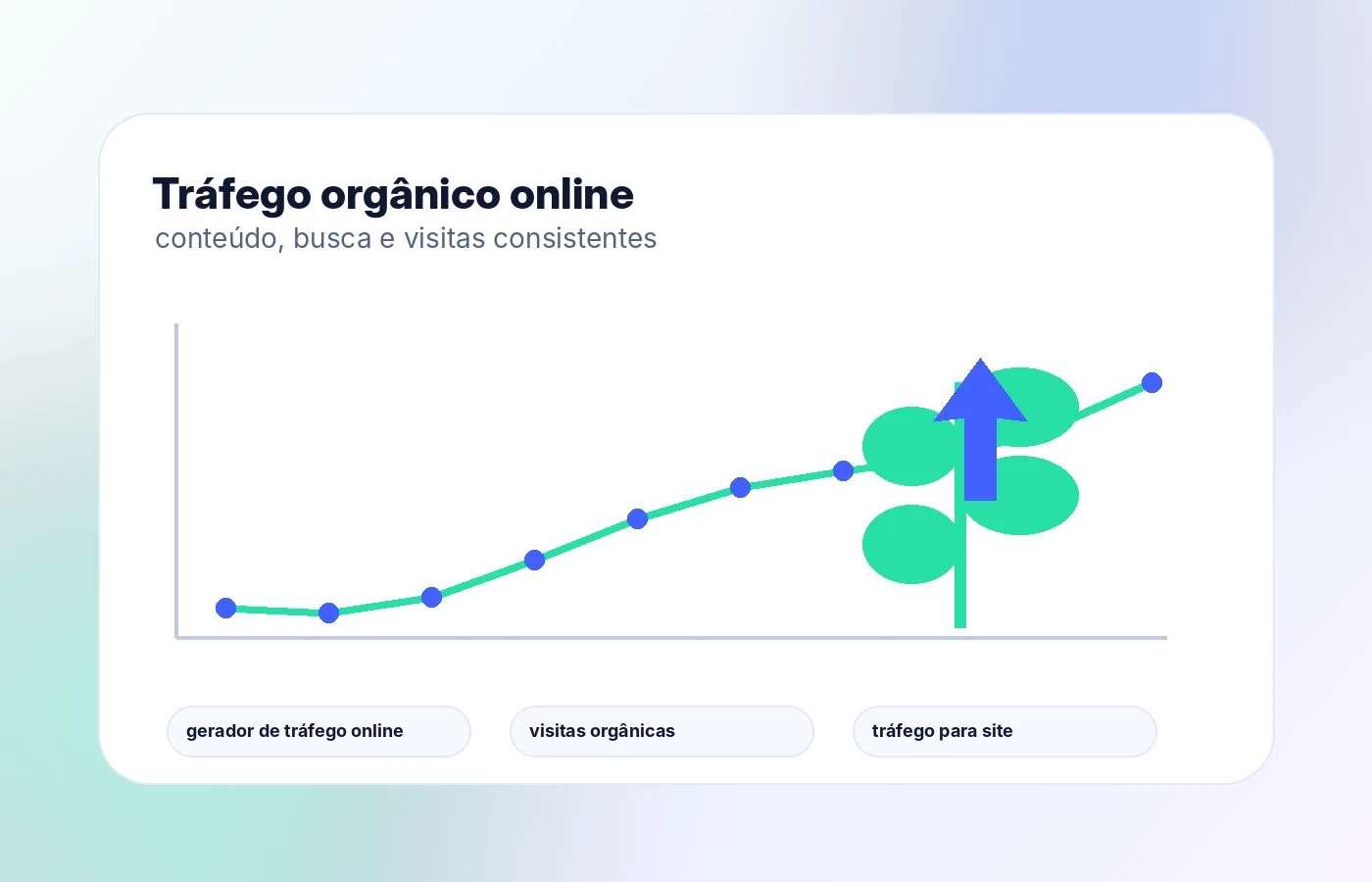 Tráfego orgânico online
conteúdo, busca e visitas consistentes

gerador de tráfego online

visitas orgânicas

tráfego para site